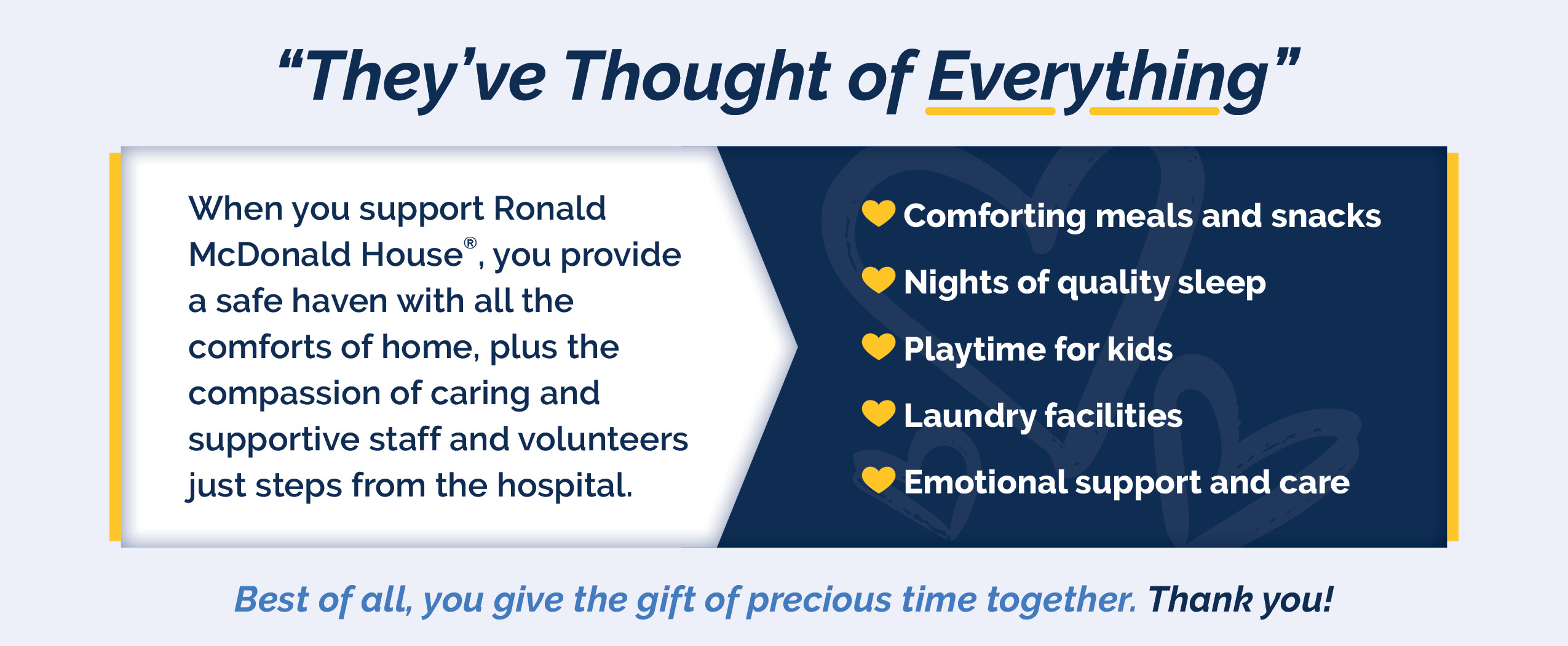 “They’ve Thought of Everything”

When you support Ronald McDonald House®, you provide a safe haven with all the comforts of home, plus the compassion of caring and supportive staff and volunteers just steps from the hospital.

Comforting meals and snacks

Nights of quality sleep

Playtime for kids

Laundry facilities

Emotional support and care

Best of all, you give the gift of precious time together. Thank you!